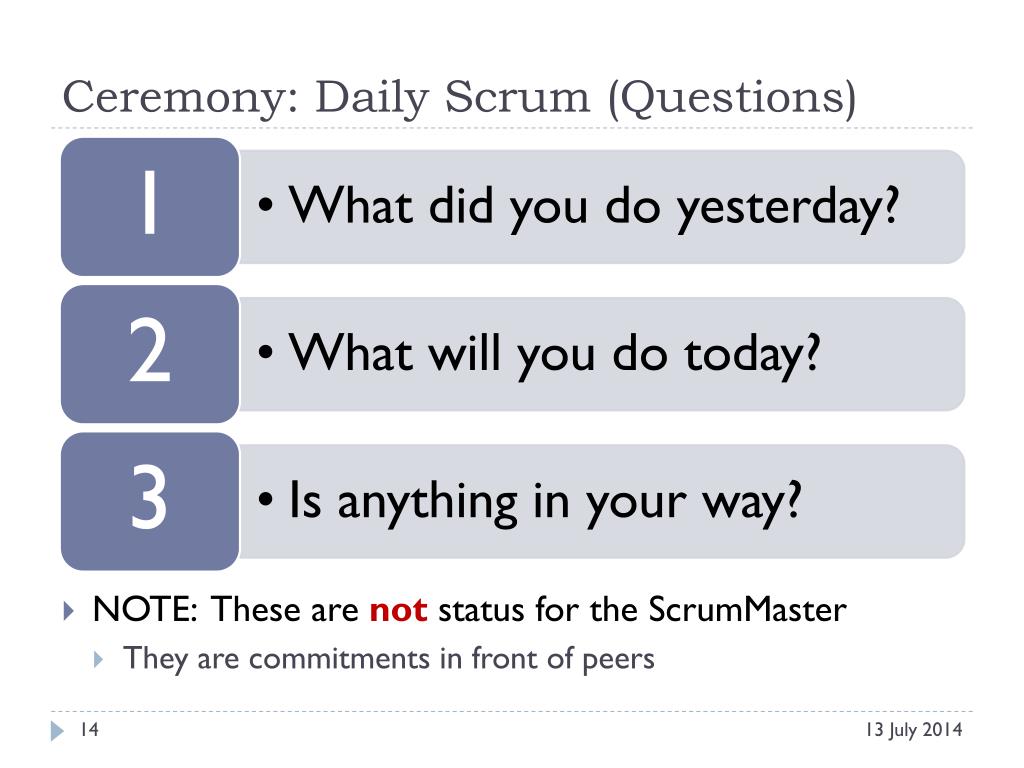 Ceremony: Daily Scrum (Questions)

1

• What did you do yesterday?

2

• What will you do today?

3

• Is anything in your way?

NOTE: These are not status for the ScrumMaster

They are commitments in front of peers

14

13 July 2014